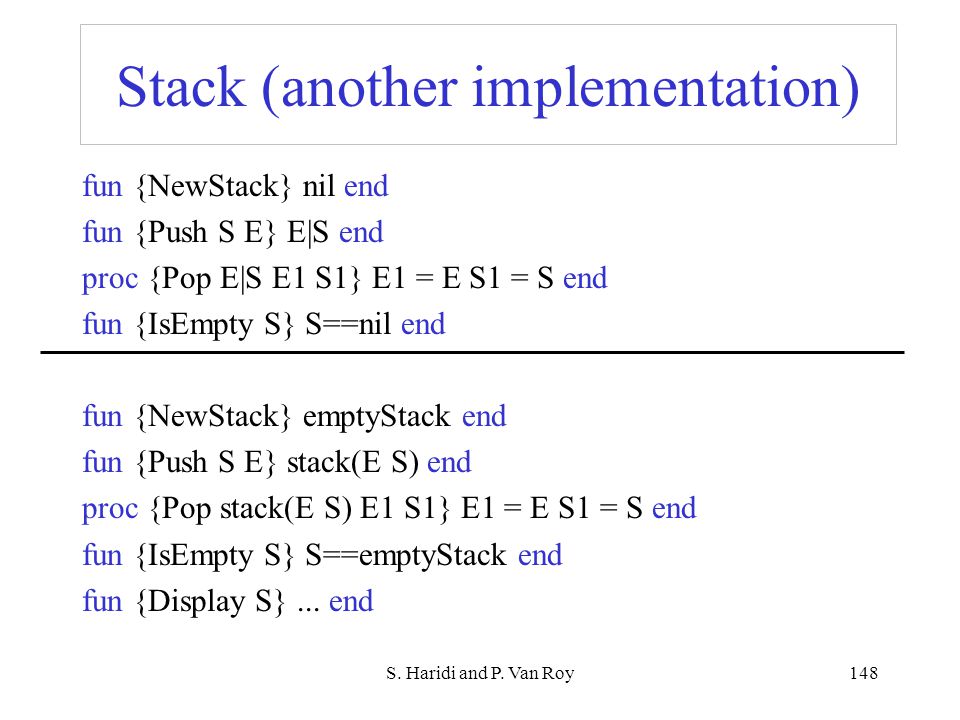 Stack (another implementation)

fun {NewStack} nil end
fun {Push S E} E|S end
proc {Pop E|S E1 S1} E1 = E S1 = S end
fun {IsEmpty S} S==nil end

fun {NewStack} emptyStack end
fun {Push S E} stack(E S) end
proc {Pop stack(E S) E1 S1} E1 = E S1 = S end
fun {IsEmpty S} S==emptyStack end
fun {Display S} ... end

S. Haridi and P. Van Roy

148